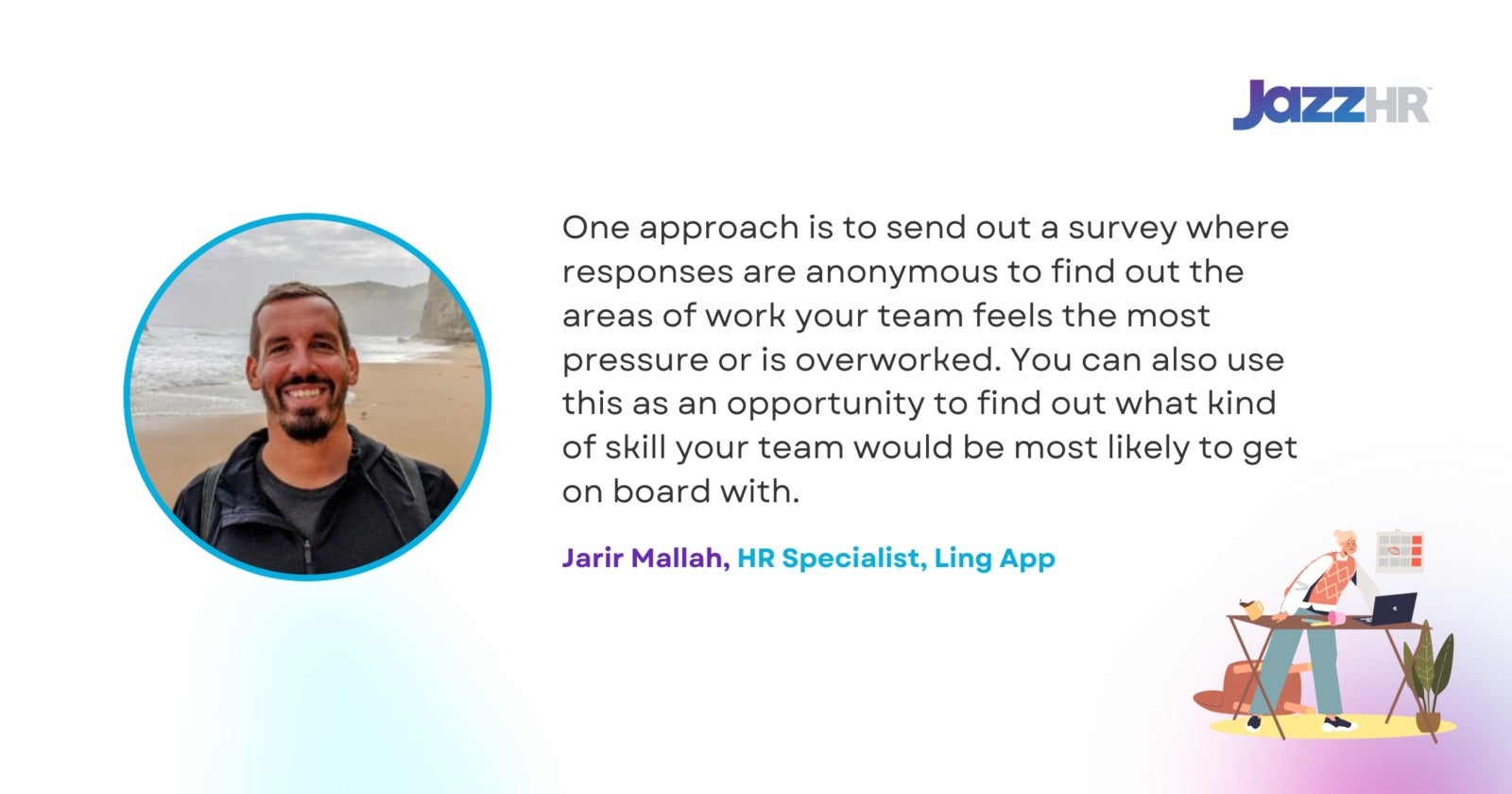 JazzHR

One approach is to send out a survey where responses are anonymous to find out the areas of work your team feels the most pressure or is overworked. You can also use this as an opportunity to find out what kind of skill your team would be most likely to get on board with.

Jarir Mallah, HR Specialist, Ling App